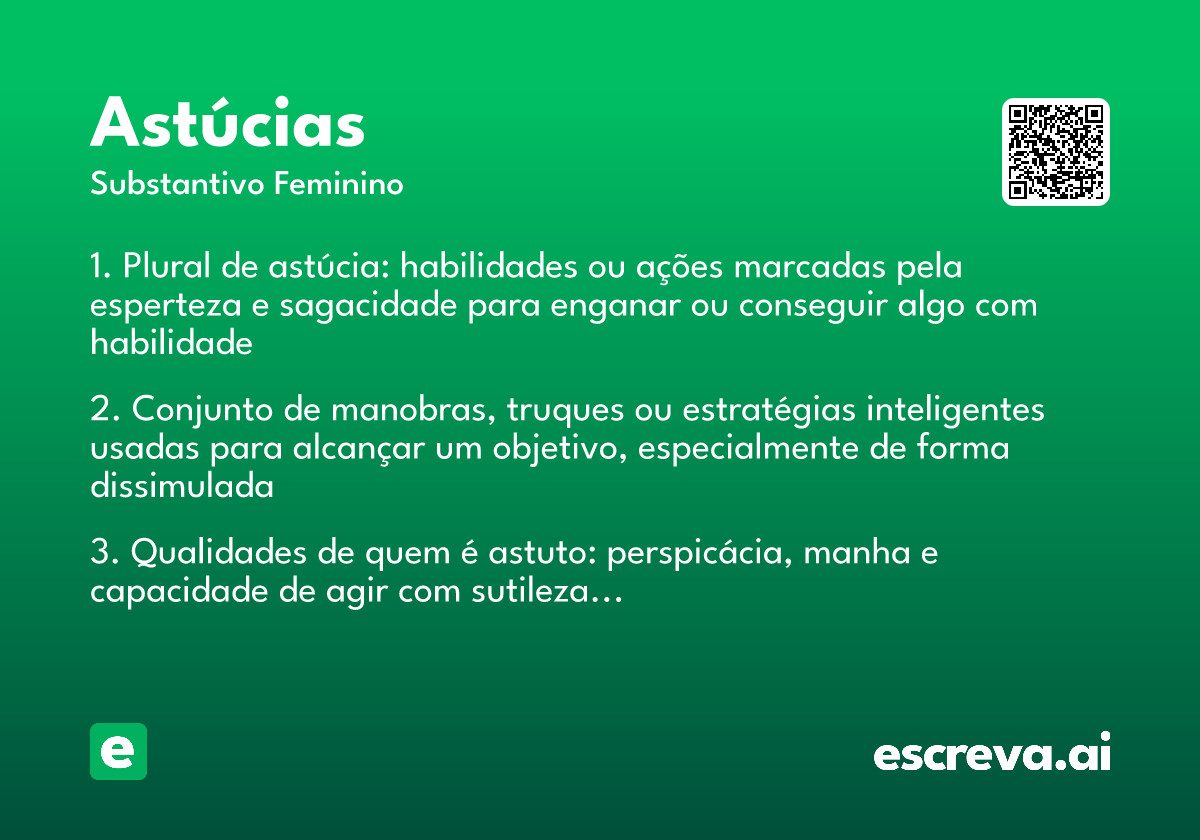 Astúcias

Substantivo Feminino

1. Plural de astúcia: habilidades ou ações marcadas pela esperteza e sagacidade para enganar ou conseguir algo com habilidade

2. Conjunto de manobras, truques ou estratégias inteligentes usadas para alcançar um objetivo, especialmente de forma dissimulada

3. Qualidades de quem é astuto: perspicácia, manha e capacidade de agir com sutileza...

e

escreva.ai